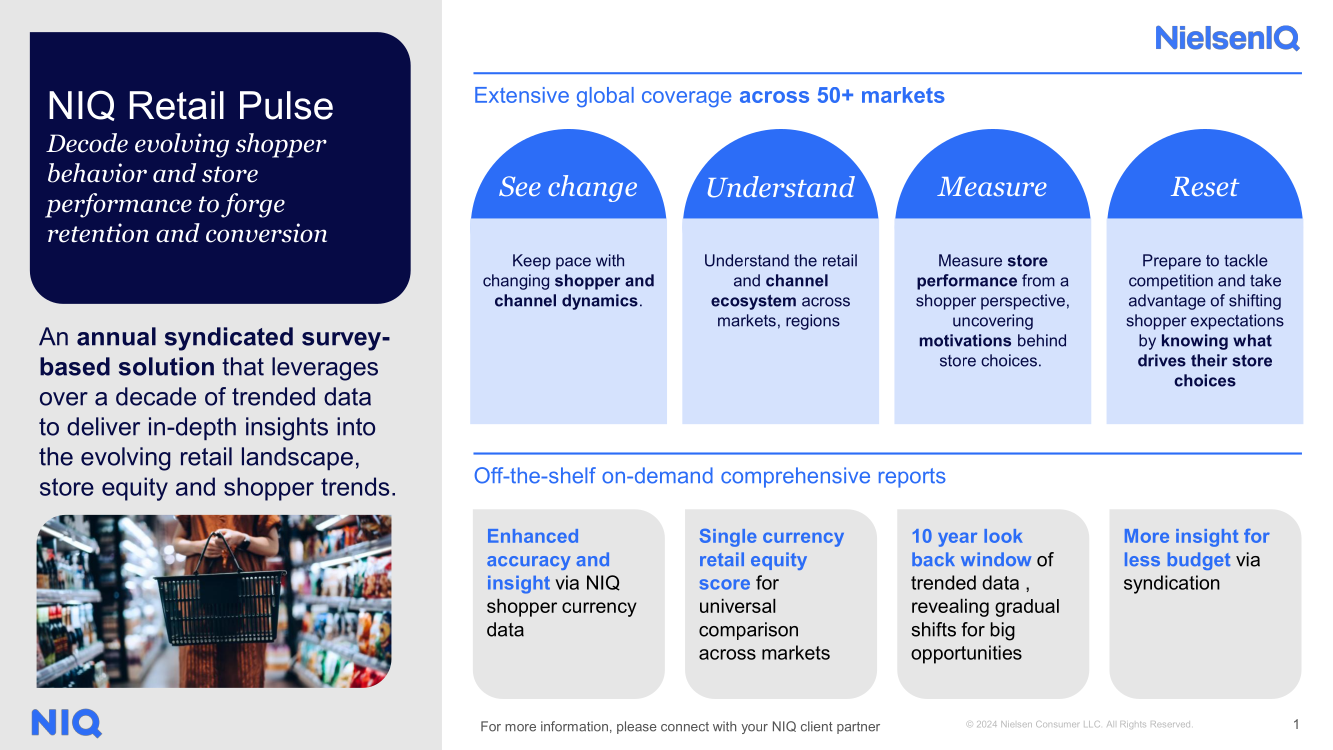 NIQ Retail Pulse
Decode evolving shopper behavior and store performance to forge retention and conversion

An annual syndicated survey-based solution that leverages over a decade of trended data to deliver in-depth insights into the evolving retail landscape, store equity and shopper trends.

NIQ

NielsenIQ

Extensive global coverage across 50+ markets

See change
Keep pace with changing shopper and channel dynamics.

Understand
Understand the retail and channel ecosystem across markets, regions

Measure
Measure store performance from a shopper perspective, uncovering motivations behind store choices.

Reset
Prepare to tackle competition and take advantage of shifting shopper expectations by knowing what drives their store choices

Off-the-shelf on-demand comprehensive reports

Enhanced accuracy and insight via NIQ shopper currency data

Single currency retail equity score for universal comparison across markets

10 year look back window of trended data , revealing gradual shifts for big opportunities

More insight for less budget via syndication

For more information, please connect with your NIQ client partner

© 2024 Nielsen Consumer LLC. All Rights Reserved.

1